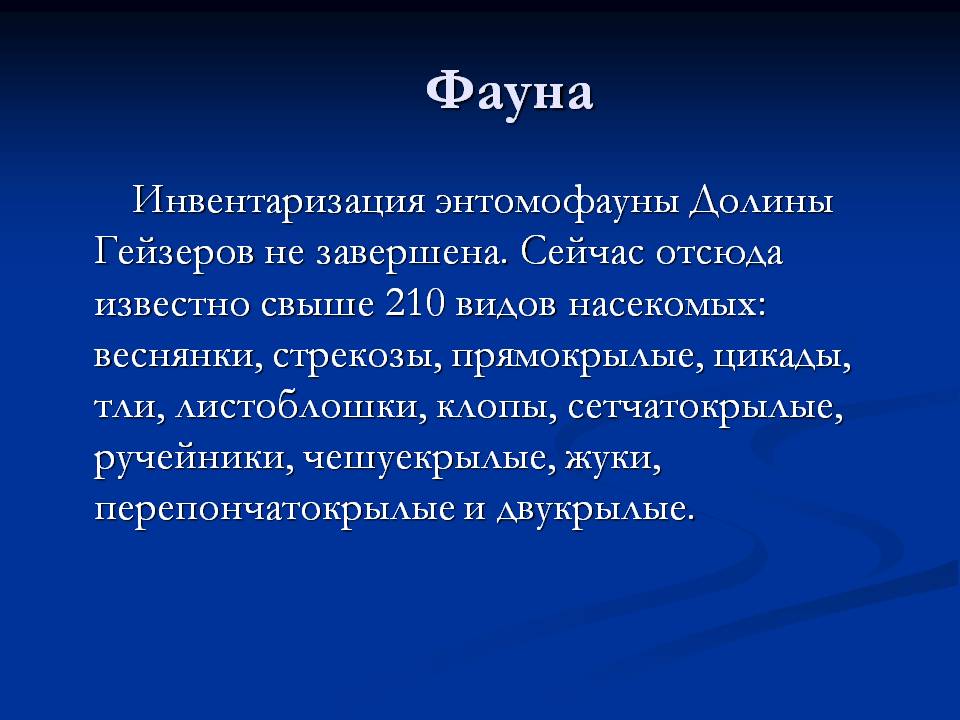 Фауна

Инвентаризация энтомофауны Долины Гейзеров не завершена. Сейчас отсюда известно свыше 210 видов насекомых: веснянки, стрекозы, прямокрылые, цикады, тли, листоблошки, клопы, сетчатокрылые, ручейники, чешуекрылые, жуки, перепончатокрылые и двукрылые.